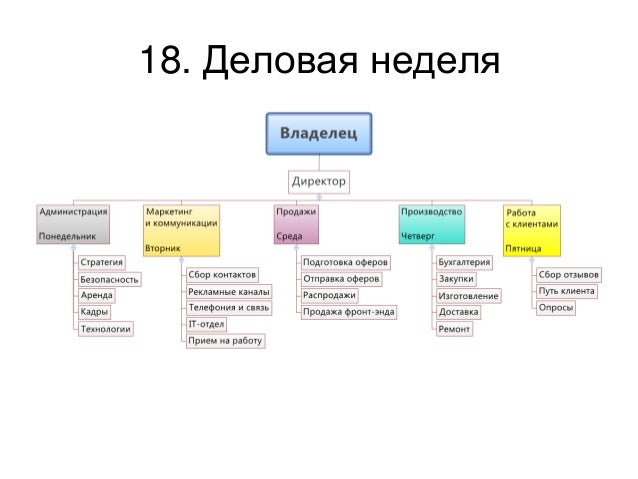 18. Деловая неделя

Владелец

Директор

Администрация

Понедельник

Стратегия
Безопасность
Аренда
Кадры
Технологии

Маркетинг и коммуникации

Вторник

Сбор контактов
Рекламные каналы
Телефония и связь
IT-отдел
Прием на работу

Продажи

Среда

Подготовка оферов
Отправка оферов
Распродажи
Продажа фронт-энда

Производство

Четверг

Бухгалтерия
Закупки
Изготовление
Доставка
Ремонт

Работа с клиентами

Пятница

Сбор отзывов
Путь клиента
Опросы